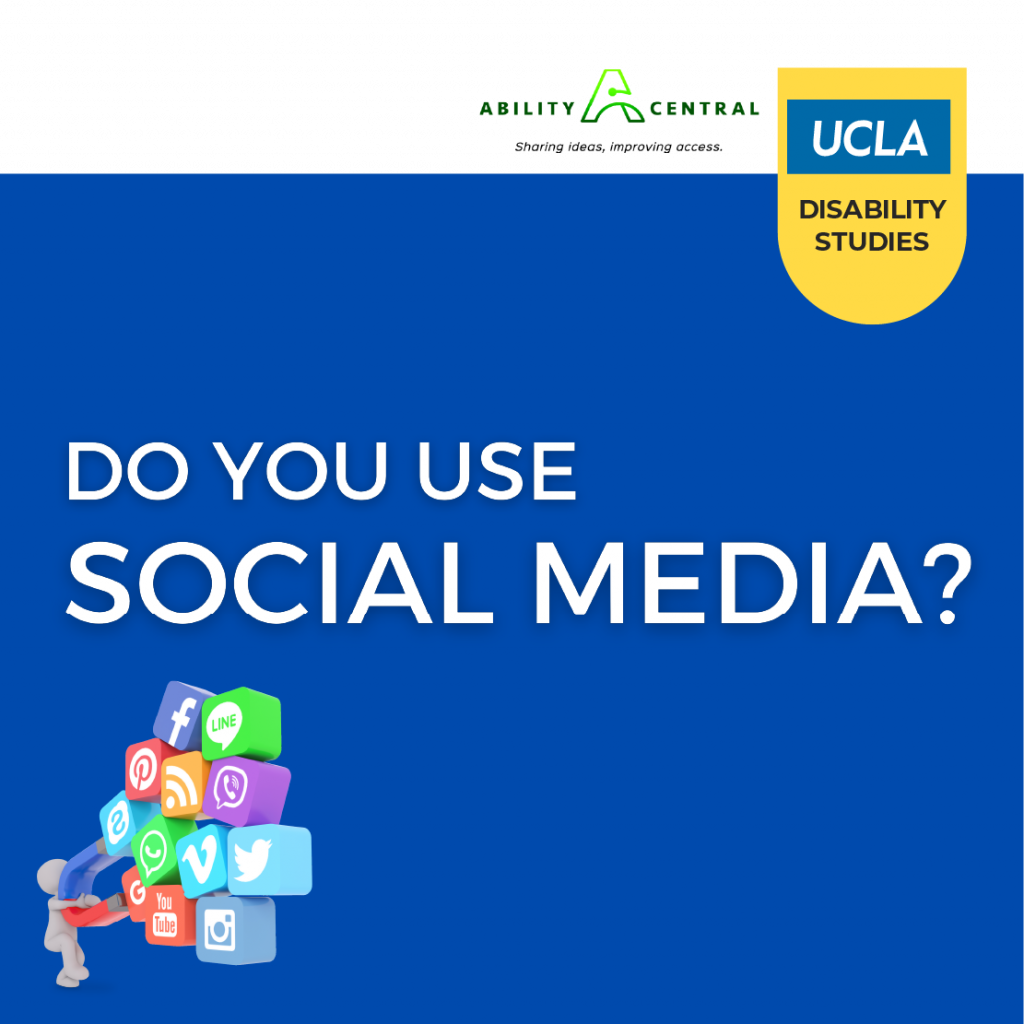 ABILITY CENTRAL
Sharing ideas, improving access.

UCLA
DISABILITY STUDIES

DO YOU USE
SOCIAL MEDIA?

LINE
You Tube